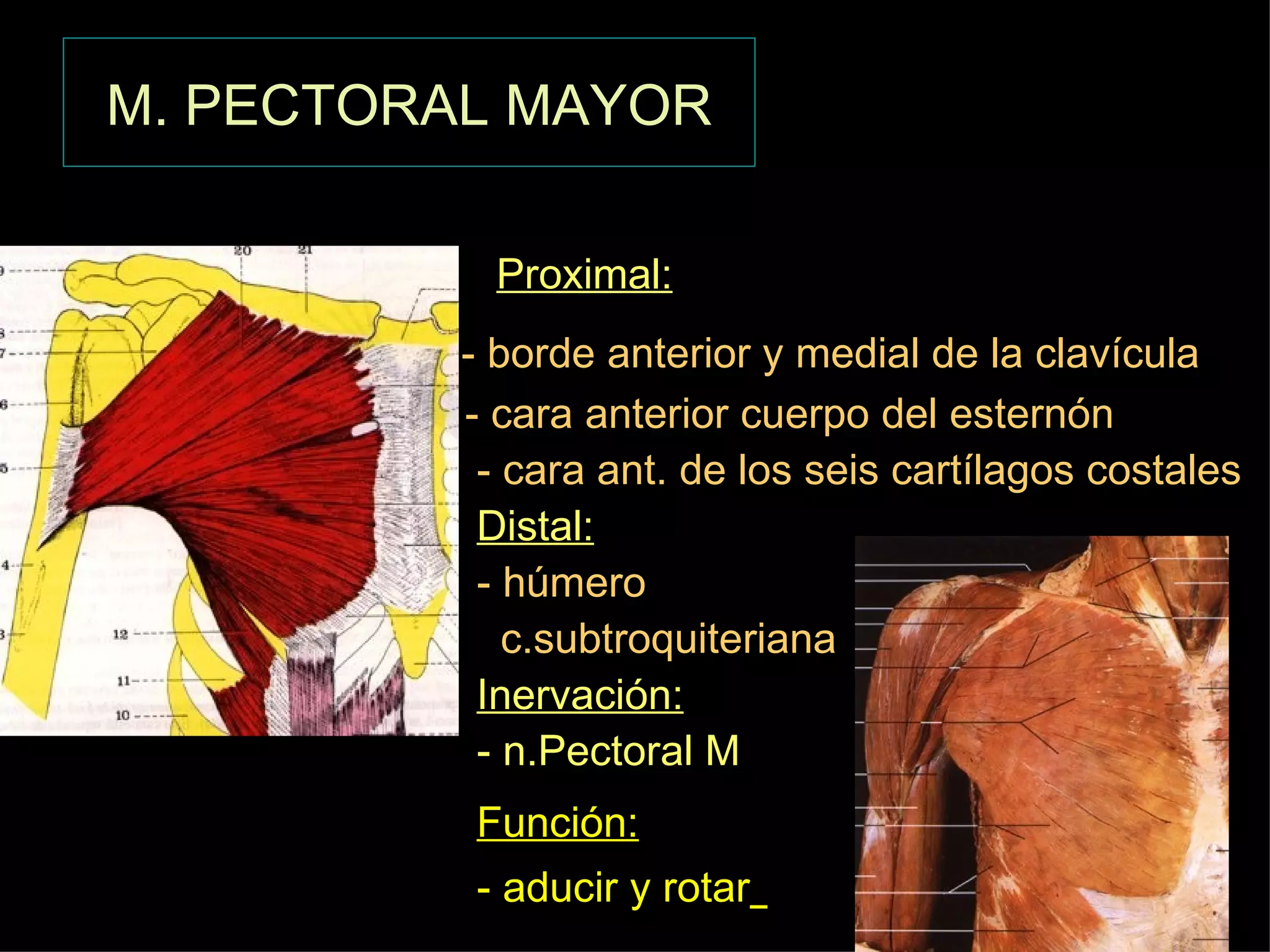 M. PECTORAL MAYOR

20 21 9 8 7 6 5 4 3 12 11 10

Proximal:

- borde anterior y medial de la clavícula
- cara anterior cuerpo del esternón
- cara ant. de los seis cartílagos costales

Distal:
- húmero
c.subtroquiteriana

Inervación:
- n.Pectoral M

Función:
- aducir y rotar_